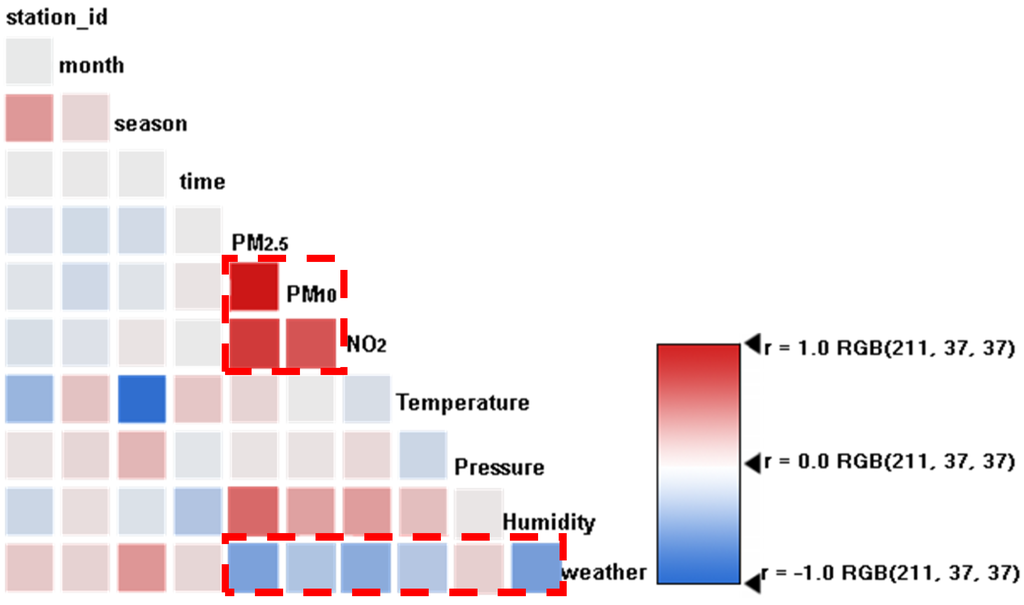 station_id
month
season
time
$PM_{2.5}$
$PM_{10}$
$NO_2$
Temperature
Pressure
Humidity
weather

r = 1.0 RGB(211, 37, 37)
r = 0.0 RGB(211, 37, 37)
r = -1.0 RGB(211, 37, 37)